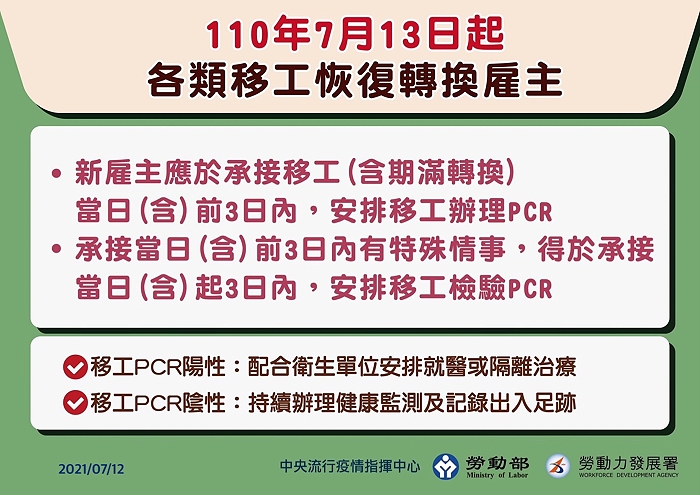 110年7月13日起
各類移工恢復轉換雇主

• 新雇主應於承接移工(含期滿轉換)當日(含)前3日內，安排移工辦理PCR
• 承接當日(含)前3日內有特殊情事，得於承接當日(含)起3日內，安排移工檢驗PCR

移工PCR陽性：配合衛生單位安排就醫或隔離治療
移工PCR陰性：持續辦理健康監測及記錄出入足跡

2021/07/12
中央流行疫情指揮中心
勞動部 Ministry of Labor
勞動力發展署 WORKFORCE DEVELOPMENT AGENCY